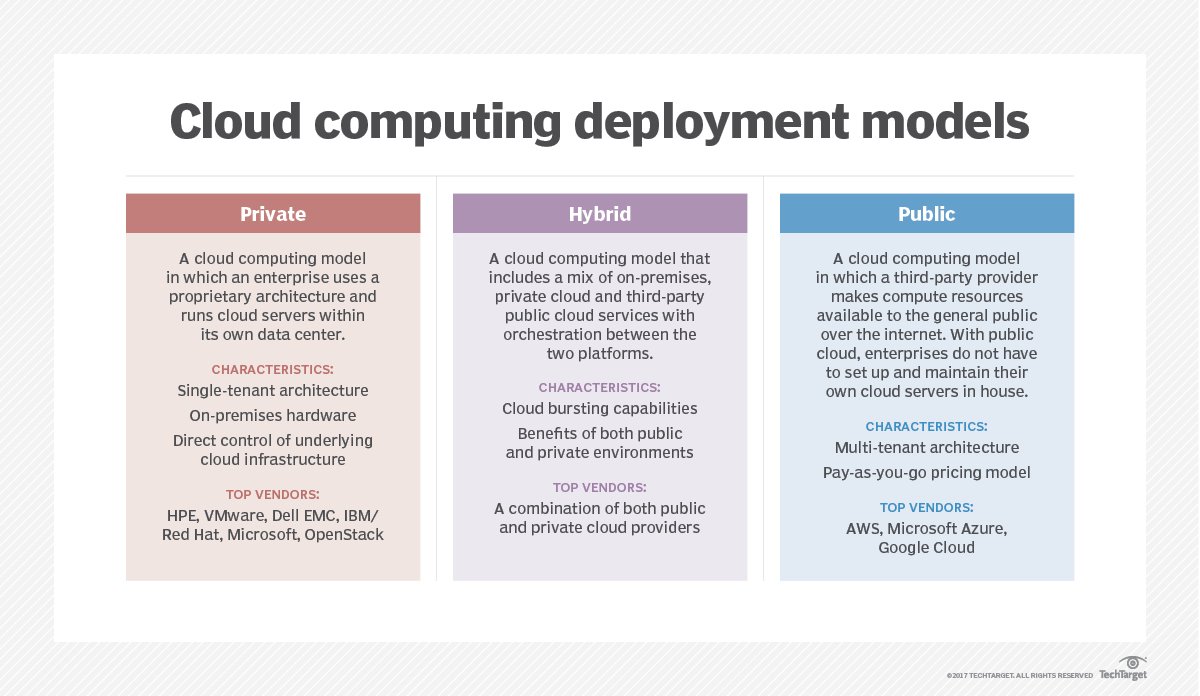 Cloud computing deployment models

Private

A cloud computing model in which an enterprise uses a proprietary architecture and runs cloud servers within its own data center.

CHARACTERISTICS:

Single-tenant architecture

On-premises hardware

Direct control of underlying cloud infrastructure

TOP VENDORS:

HPE, VMware, Dell EMC, IBM/ Red Hat, Microsoft, OpenStack

Hybrid

A cloud computing model that includes a mix of on-premises, private cloud and third-party public cloud services with orchestration between the two platforms.

CHARACTERISTICS:

Cloud bursting capabilities

Benefits of both public and private environments

TOP VENDORS:

A combination of both public and private cloud providers

Public

A cloud computing model in which a third-party provider makes compute resources available to the general public over the internet. With public cloud, enterprises do not have to set up and maintain their own cloud servers in house.

CHARACTERISTICS:

Multi-tenant architecture

Pay-as-you-go pricing model

TOP VENDORS:

AWS, Microsoft Azure, Google Cloud

©2017 TECHTARGET. ALL RIGHTS RESERVED TechTarget